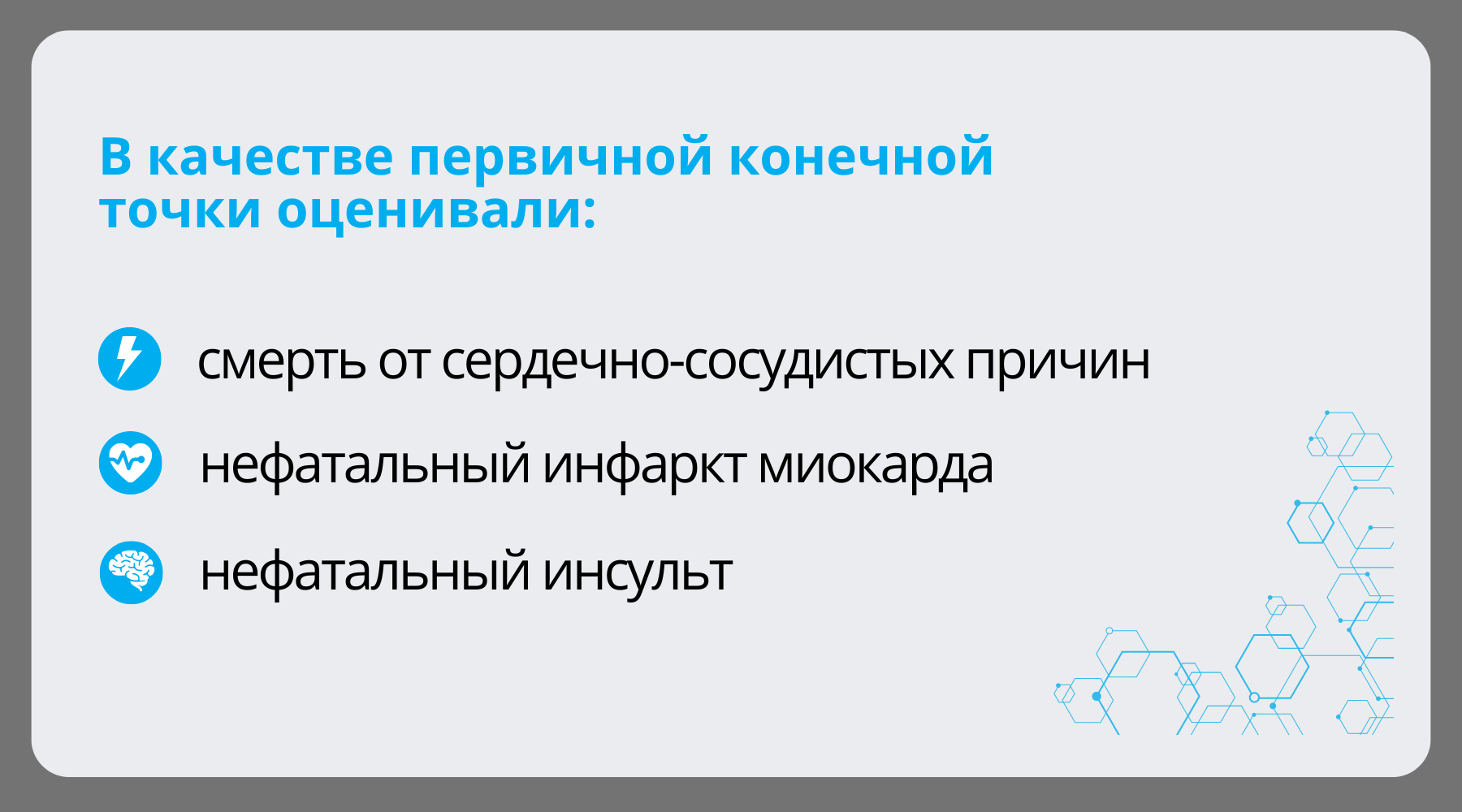 В качестве первичной конечной точки оценивали:

смерть от сердечно-сосудистых причин

нефатальный инфаркт миокарда

нефатальный инсульт